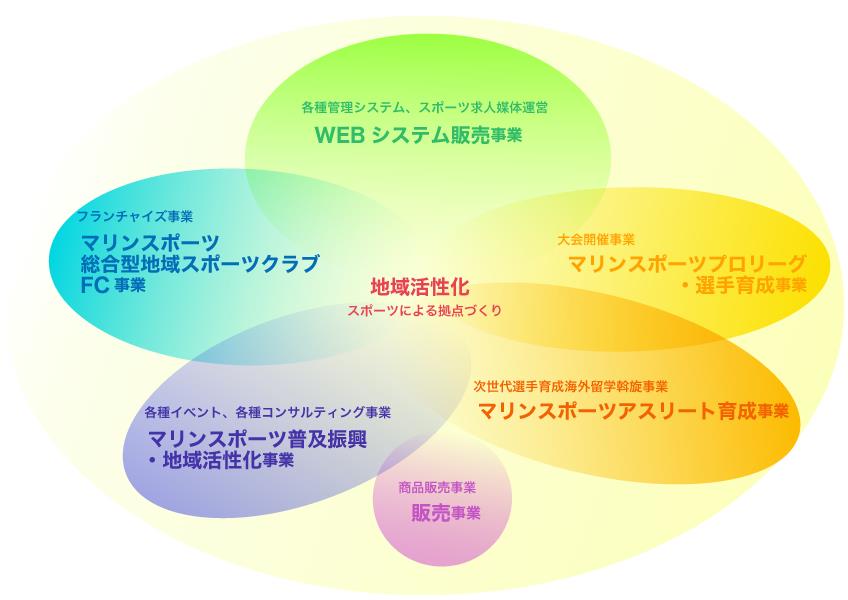 各種管理システム、スポーツ求人媒体運営
WEB システム販売事業

フランチャイズ事業
マリンスポーツ
総合型地域スポーツクラブ
FC 事業

大会開催事業
マリンスポーツプロリーグ
・選手育成事業

地域活性化
スポーツによる拠点づくり

次世代選手育成海外留学斡旋事業
マリンスポーツアスリート育成事業

各種イベント、各種コンサルティング事業
マリンスポーツ普及振興
・地域活性化事業

商品販売事業
販売事業